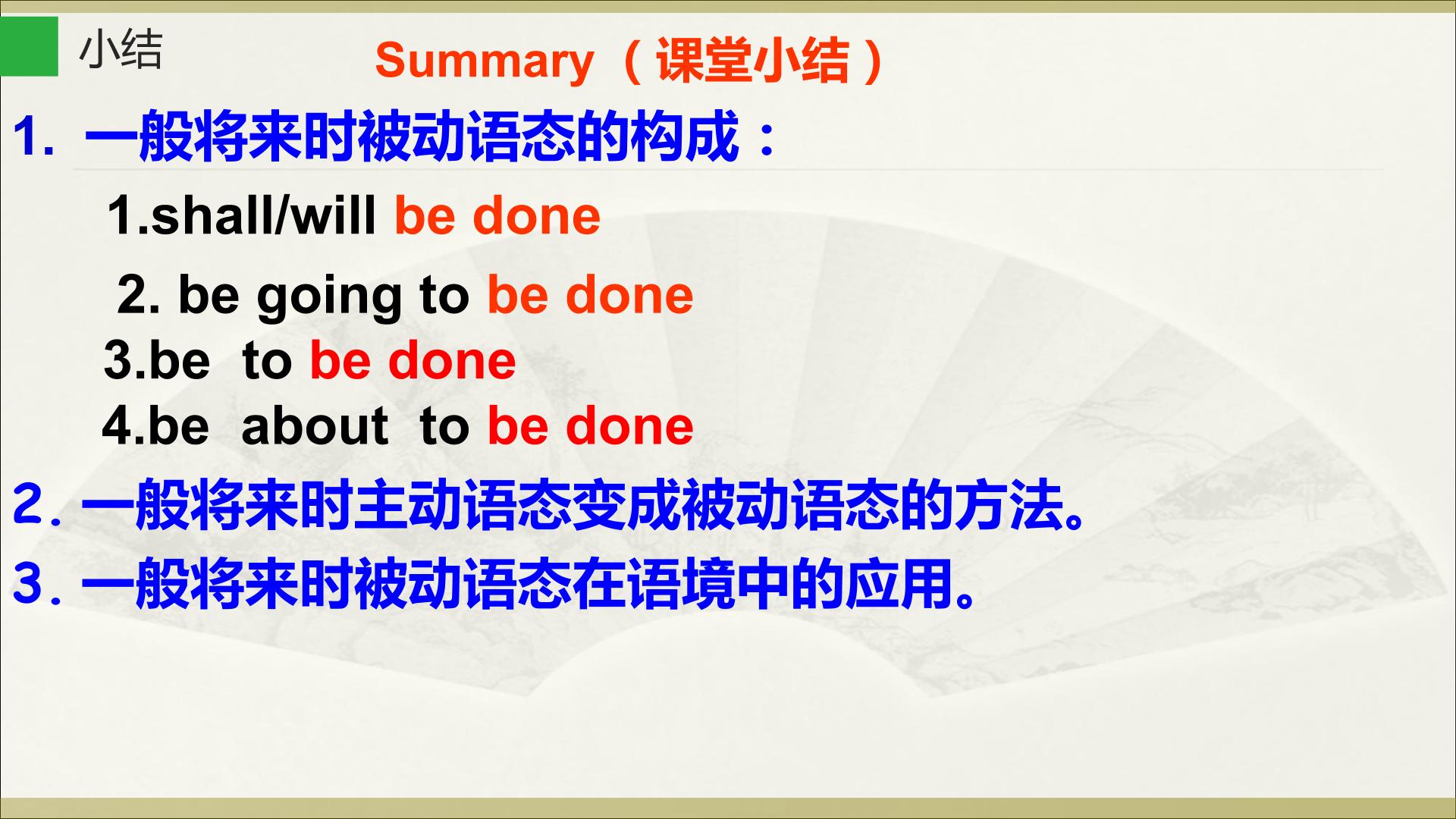 小结

Summary（课堂小结）

1. 一般将来时被动语态的构成：

1.shall/will be done

2. be going to be done

3.be to be done

4.be about to be done

2. 一般将来时主动语态变成被动语态的方法。

3. 一般将来时被动语态在语境中的应用。